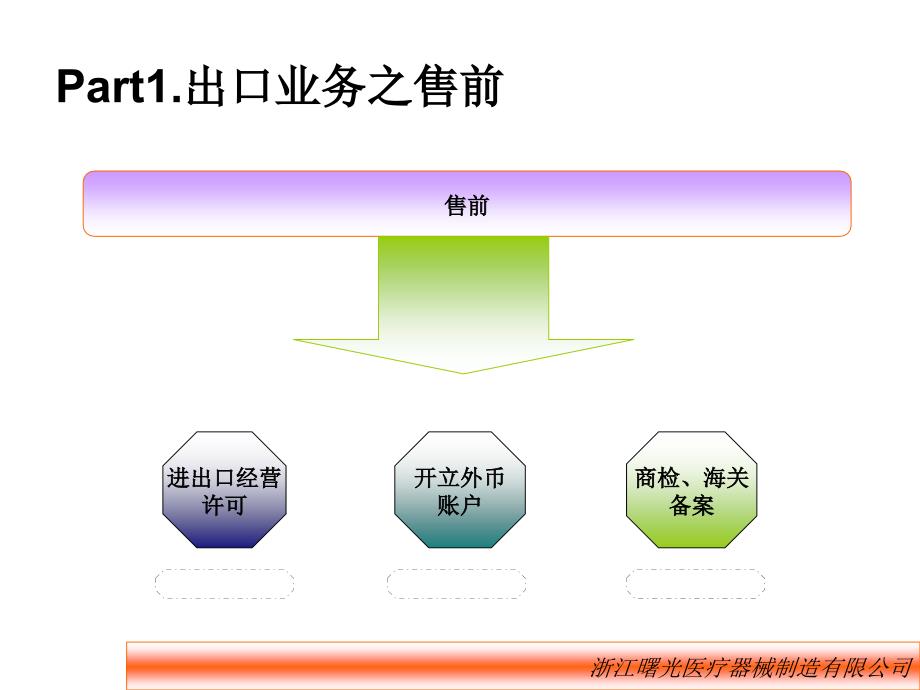 Part1.出口业务之售前

售前

进出口经营许可

开立外币账户

商检、海关备案

浙江曙光医疗器械制造有限公司